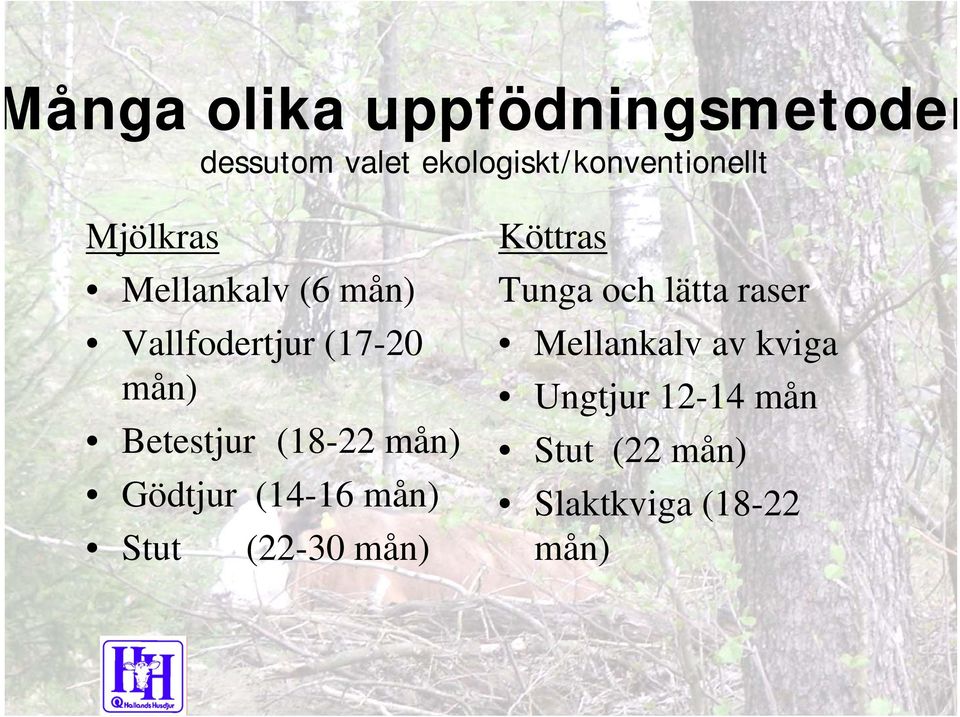 Många olika uppfödningsmetoder
dessutom valet ekologiskt/konventionellt

Mjölkras
• Mellankalv (6 mån)
• Vallfodertjur (17-20 mån)
• Betestjur (18-22 mån)
• Gödtjur (14-16 mån)
• Stut (22-30 mån)

Köttras
Tunga och lätta raser
• Mellankalv av kviga
• Ungtjur 12-14 mån
• Stut (22 mån)
• Slaktkviga (18-22 mån)

HH
Hallands Husdjur